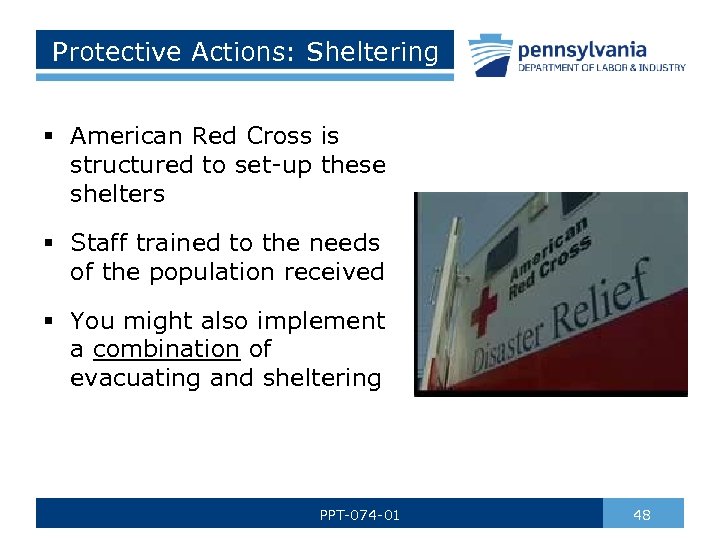 Protective Actions: Sheltering

pennsylvania
DEPARTMENT OF LABOR & INDUSTRY

▪ American Red Cross is structured to set-up these shelters

▪ Staff trained to the needs of the population received

▪ You might also implement a combination of evacuating and sheltering

American Red Cross
Disaster Relief

PPT-074-01

48